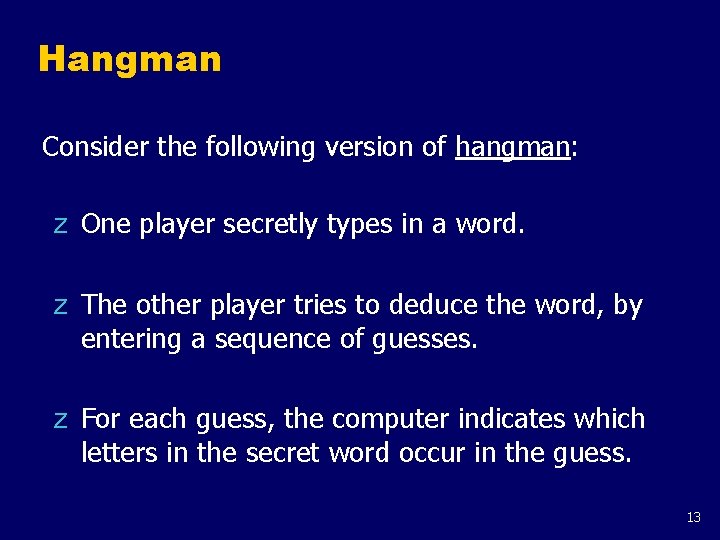 Hangman

Consider the following version of hangman:

z One player secretly types in a word.

z The other player tries to deduce the word, by entering a sequence of guesses.

z For each guess, the computer indicates which letters in the secret word occur in the guess.

13